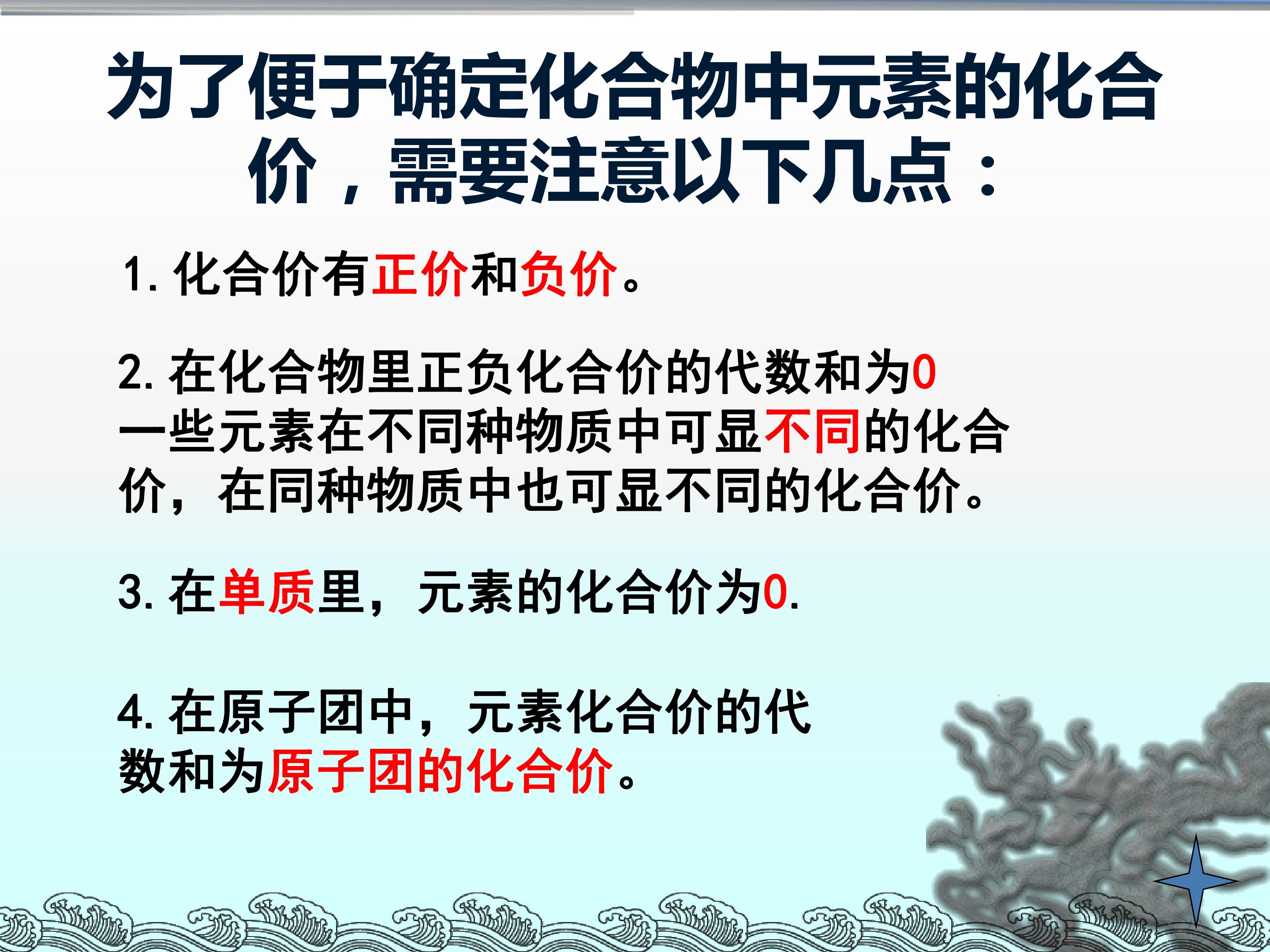 为了便于确定化合物中元素的化合价，需要注意以下几点：

1. 化合价有正价和负价。

2. 在化合物里正负化合价的代数和为0
一些元素在不同种物质中可显不同的化合价，在同种物质中也可显不同的化合价。

3. 在单质里，元素的化合价为0.

4. 在原子团中，元素化合价的代数和为原子团的化合价。